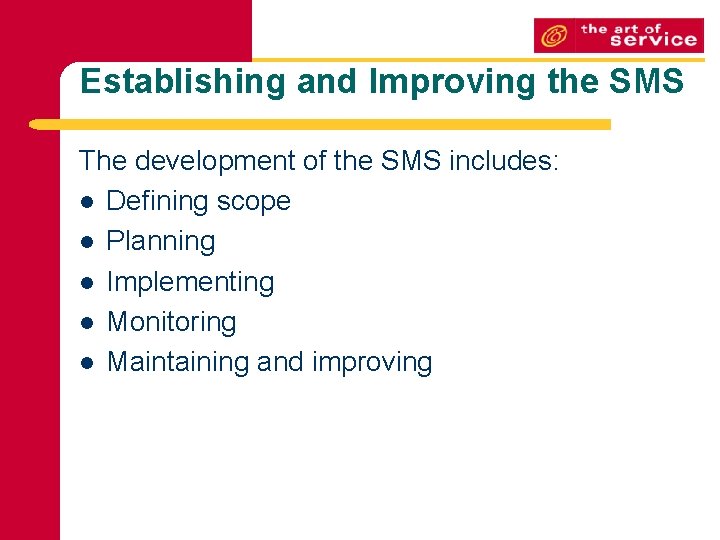 the art of service

Establishing and Improving the SMS

The development of the SMS includes:
- Defining scope
- Planning
- Implementing
- Monitoring
- Maintaining and improving